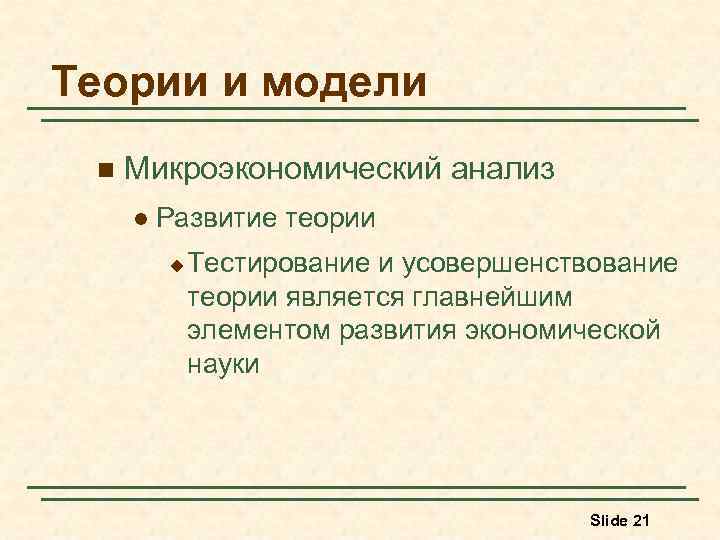 Теории и модели

Микроэкономический анализ

Развитие теории

Тестирование и усовершенствование теории является главнейшим элементом развития экономической науки

Slide 21